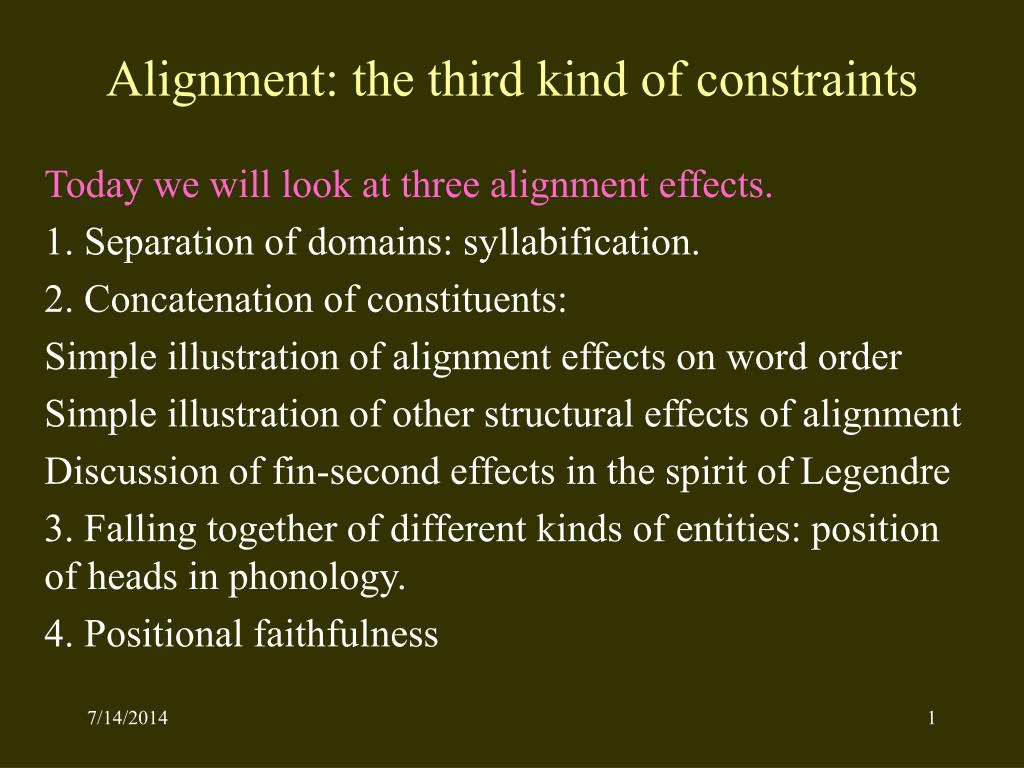 Alignment: the third kind of constraints

Today we will look at three alignment effects.

1. Separation of domains: syllabification.

2. Concatenation of constituents:

Simple illustration of alignment effects on word order

Simple illustration of other structural effects of alignment

Discussion of fin-second effects in the spirit of Legendre

3. Falling together of different kinds of entities: position of heads in phonology.

4. Positional faithfulness

7/14/2014

1